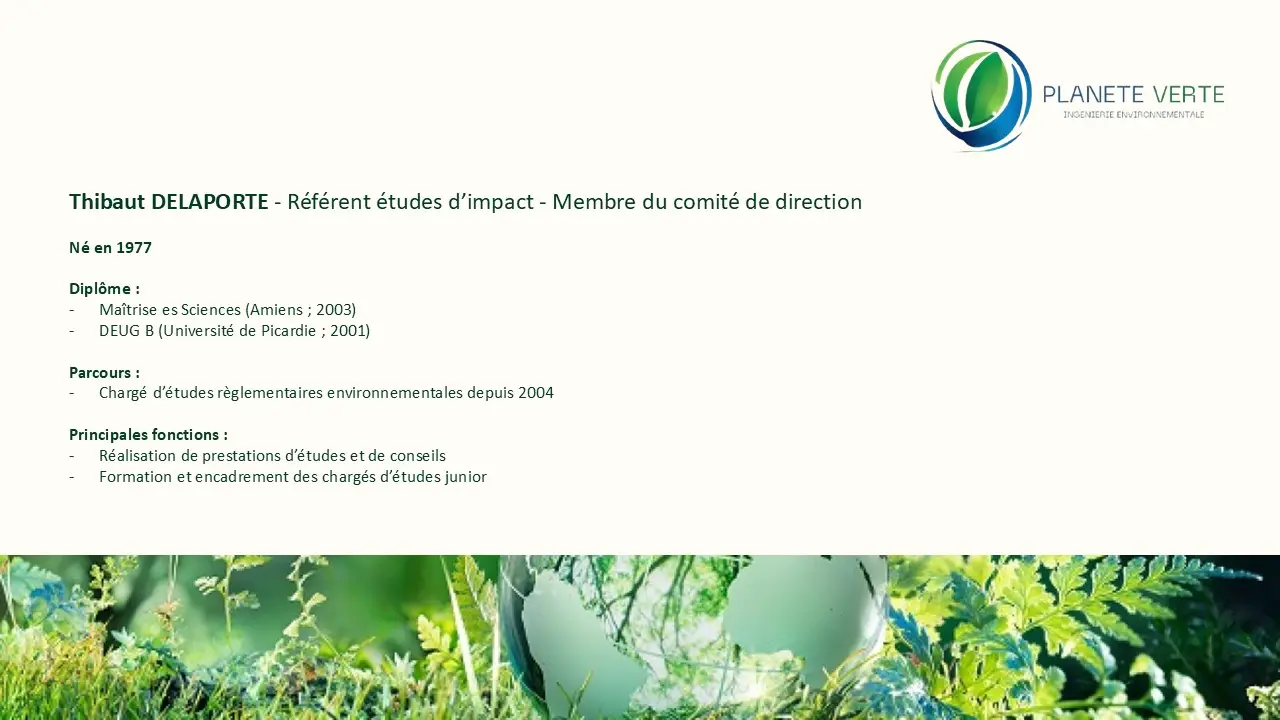 PLANETE VERTE
INGENIERIE ENVIRONNEMENTALE

Thibaut DELAPORTE - Référent études d'impact - Membre du comité de direction

Né en 1977

Diplôme :
- Maîtrise es Sciences (Amiens ; 2003)
- DEUG B (Université de Picardie ; 2001)

Parcours :
- Chargé d'études règlementaires environnementales depuis 2004

Principales fonctions :
- Réalisation de prestations d'études et de conseils
- Formation et encadrement des chargés d'études junior